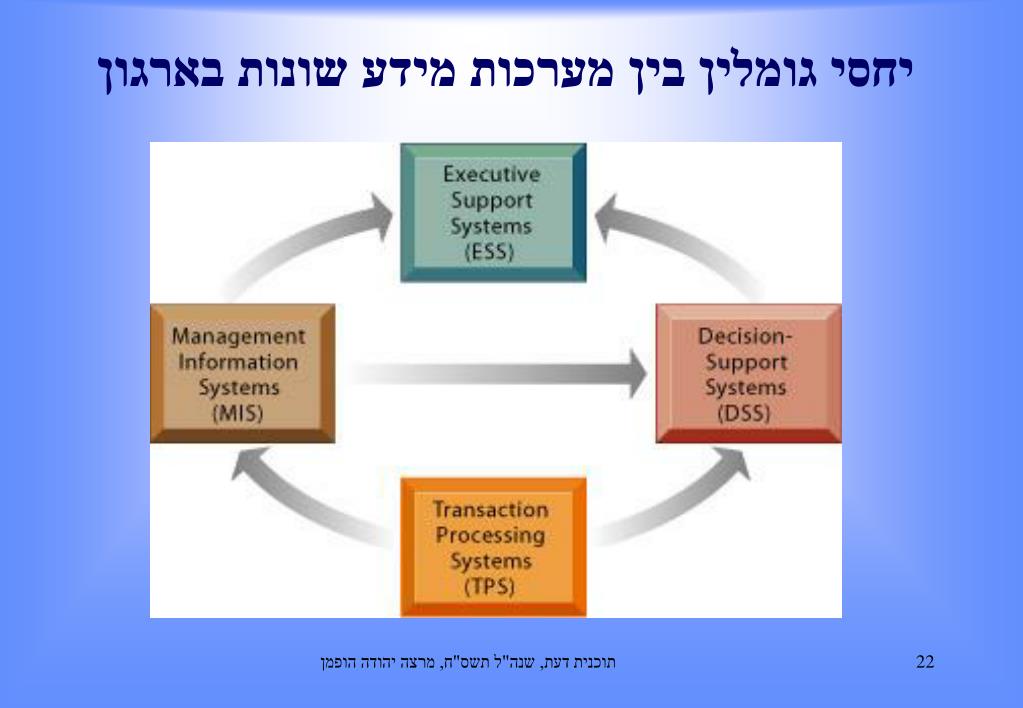 יחסי גומלין בין מערכות מידע שונות בארגון

Executive Support Systems (ESS)

Management Information Systems (MIS)

Decision-Support Systems (DSS)

Transaction Processing Systems (TPS)

תוכנית דעת, שנה"ל תשס"ח, מרצה יהודה הופמן

22